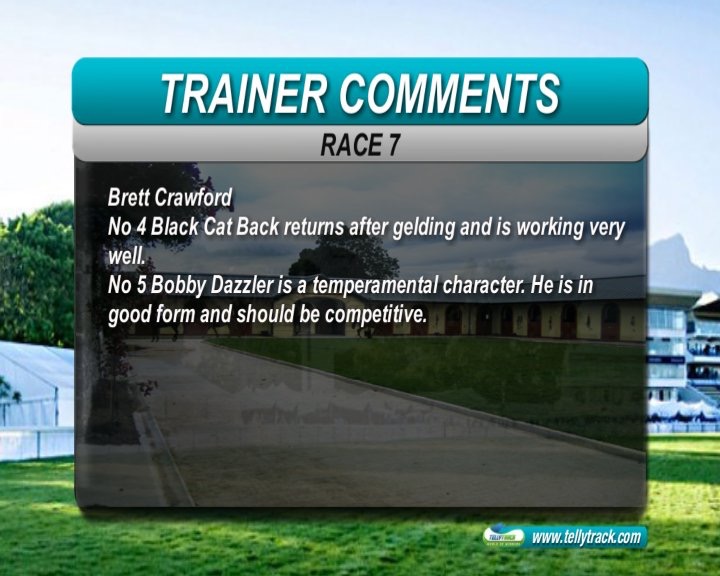 TRAINER COMMENTS

RACE 7

Brett Crawford
No 4 Black Cat Back returns after gelding and is working very well.
No 5 Bobby Dazzler is a temperamental character. He is in good form and should be competitive.

TELLYTRACK

www.tellytrack.com